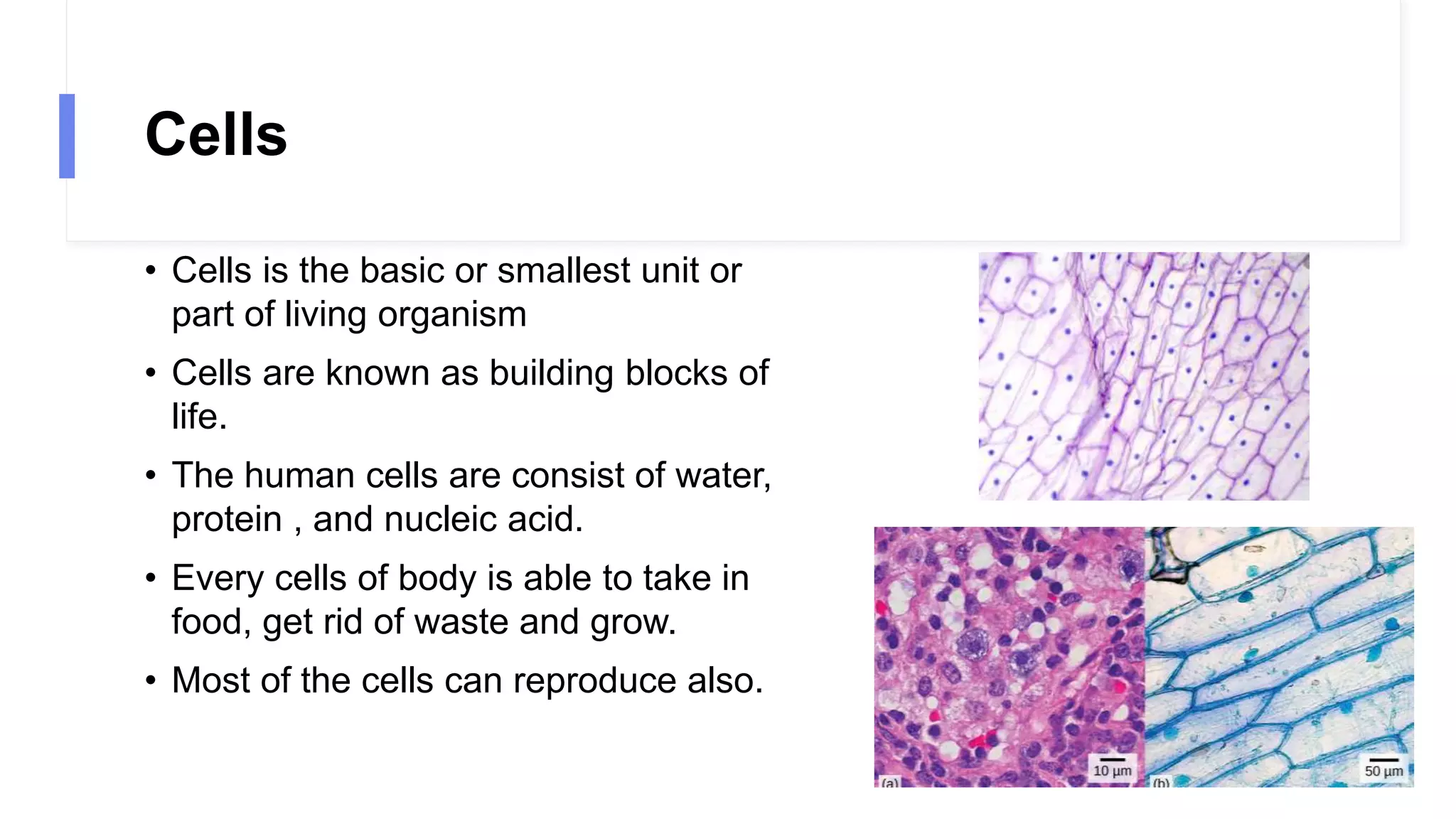 Cells

• Cells is the basic or smallest unit or part of living organism

• Cells are known as building blocks of life.

• The human cells are consist of water, protein , and nucleic acid.

• Every cells of body is able to take in food, get rid of waste and grow.

• Most of the cells can reproduce also.

10 µm
(a)
50 µm
(b)